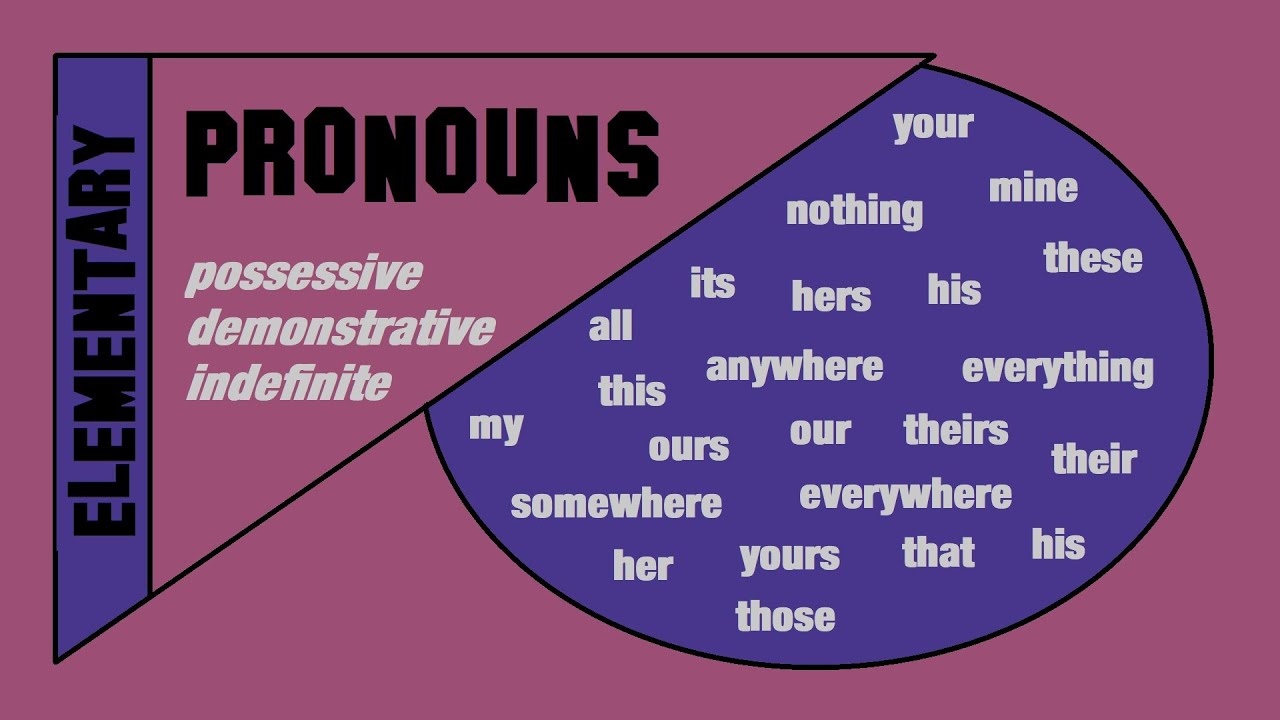 ELEMENTARY

PRONOUNS

possessive
demonstrative
indefinite

your
mine
nothing
these
its
hers
his
all
anywhere
everything
this
my
ours
our
theirs
their
somewhere
everywhere
her
yours
that
his
those